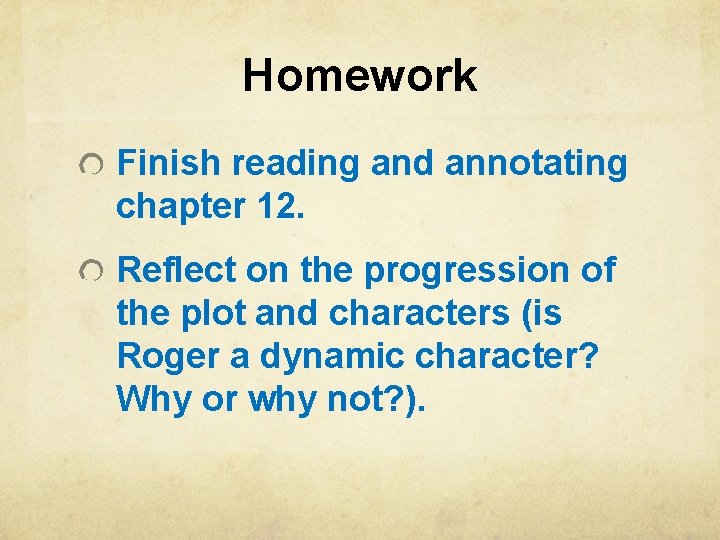 Homework

Finish reading and annotating chapter 12.

Reflect on the progression of the plot and characters (is Roger a dynamic character? Why or why not?).